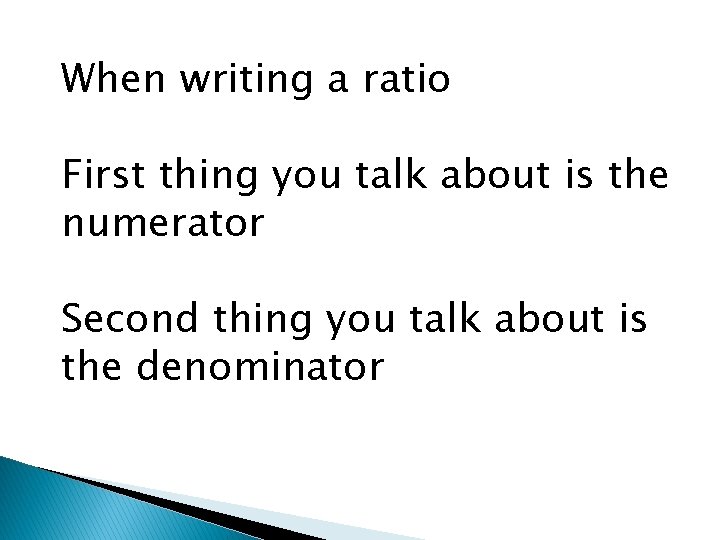 When writing a ratio

First thing you talk about is the numerator

Second thing you talk about is the denominator